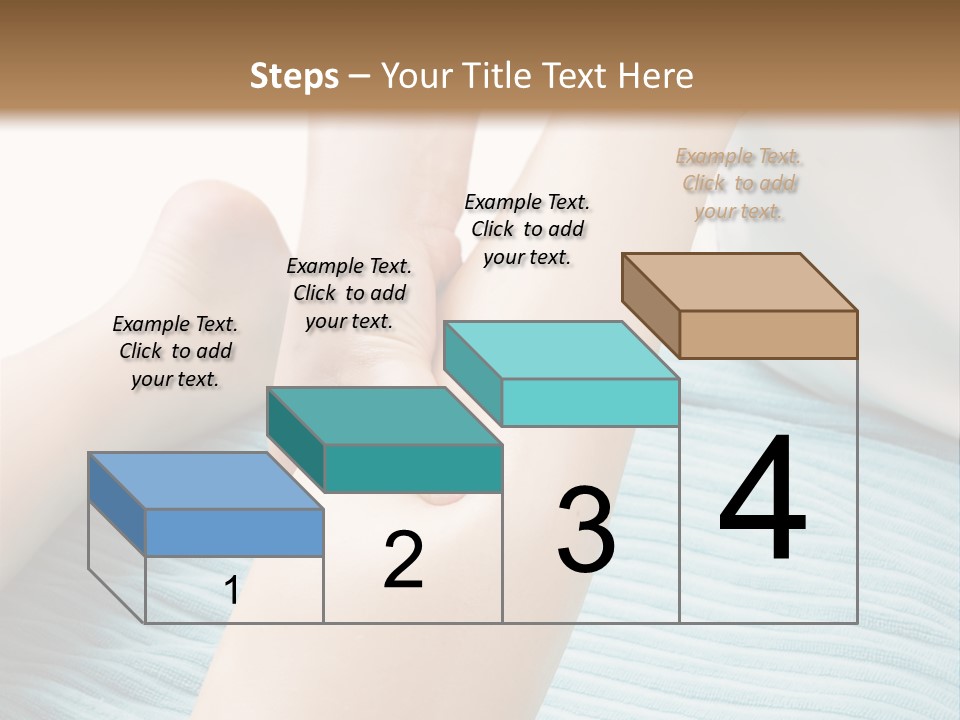 Steps – Your Title Text Here

Example Text. Click to add your text.

Example Text. Click to add your text.

Example Text. Click to add your text.

Example Text. Click to add your text.

1

2

3

4